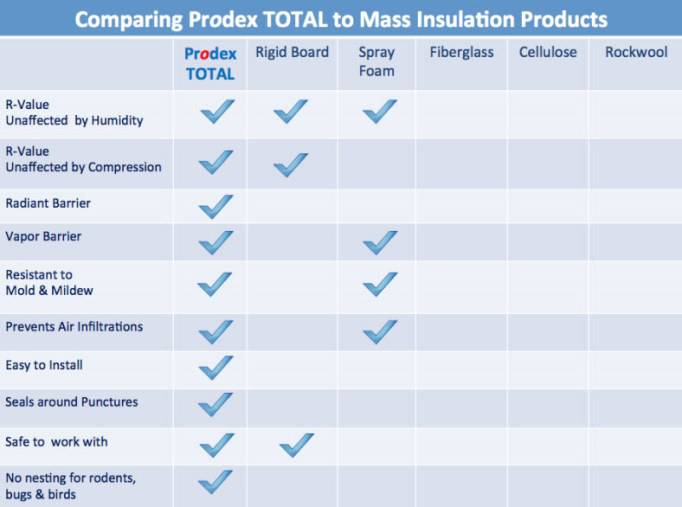 Comparing Prodex TOTAL to Mass Insulation Products

| | Prodex TOTAL | Rigid Board | Spray Foam | Fiberglass | Cellulose | Rockwool |
|---|---|---|---|---|---|---|
| R-Value Unaffected by Humidity | ✓ | ✓ | ✓ | | | |
| R-Value Unaffected by Compression | ✓ | ✓ | | | | |
| Radiant Barrier | ✓ | | | | | |
| Vapor Barrier | ✓ | | ✓ | | | |
| Resistant to Mold & Mildew | ✓ | | ✓ | | | |
| Prevents Air Infiltrations | ✓ | | ✓ | | | |
| Easy to Install | ✓ | | | | | |
| Seals around Punctures | ✓ | | | | | |
| Safe to work with | ✓ | ✓ | | | | |
| No nesting for rodents, bugs & birds | ✓ | | | | | |